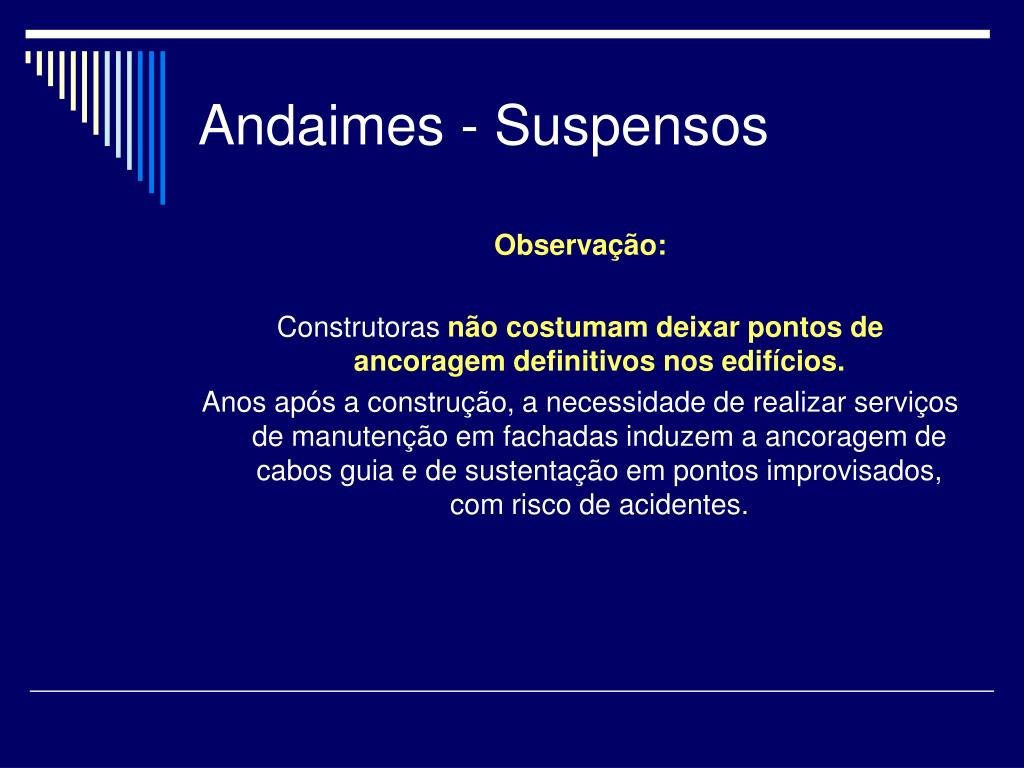 Andaimes - Suspensos

Observação:

Construtoras não costumam deixar pontos de ancoragem definitivos nos edifícios.

Anos após a construção, a necessidade de realizar serviços de manutenção em fachadas induzem a ancoragem de cabos guia e de sustentação em pontos improvisados, com risco de acidentes.